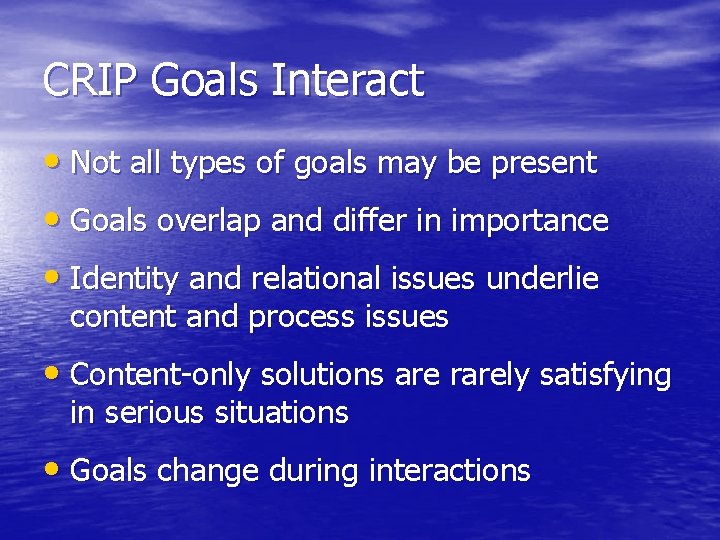 CRIP Goals Interact

• Not all types of goals may be present

• Goals overlap and differ in importance

• Identity and relational issues underlie content and process issues

• Content-only solutions are rarely satisfying in serious situations

• Goals change during interactions